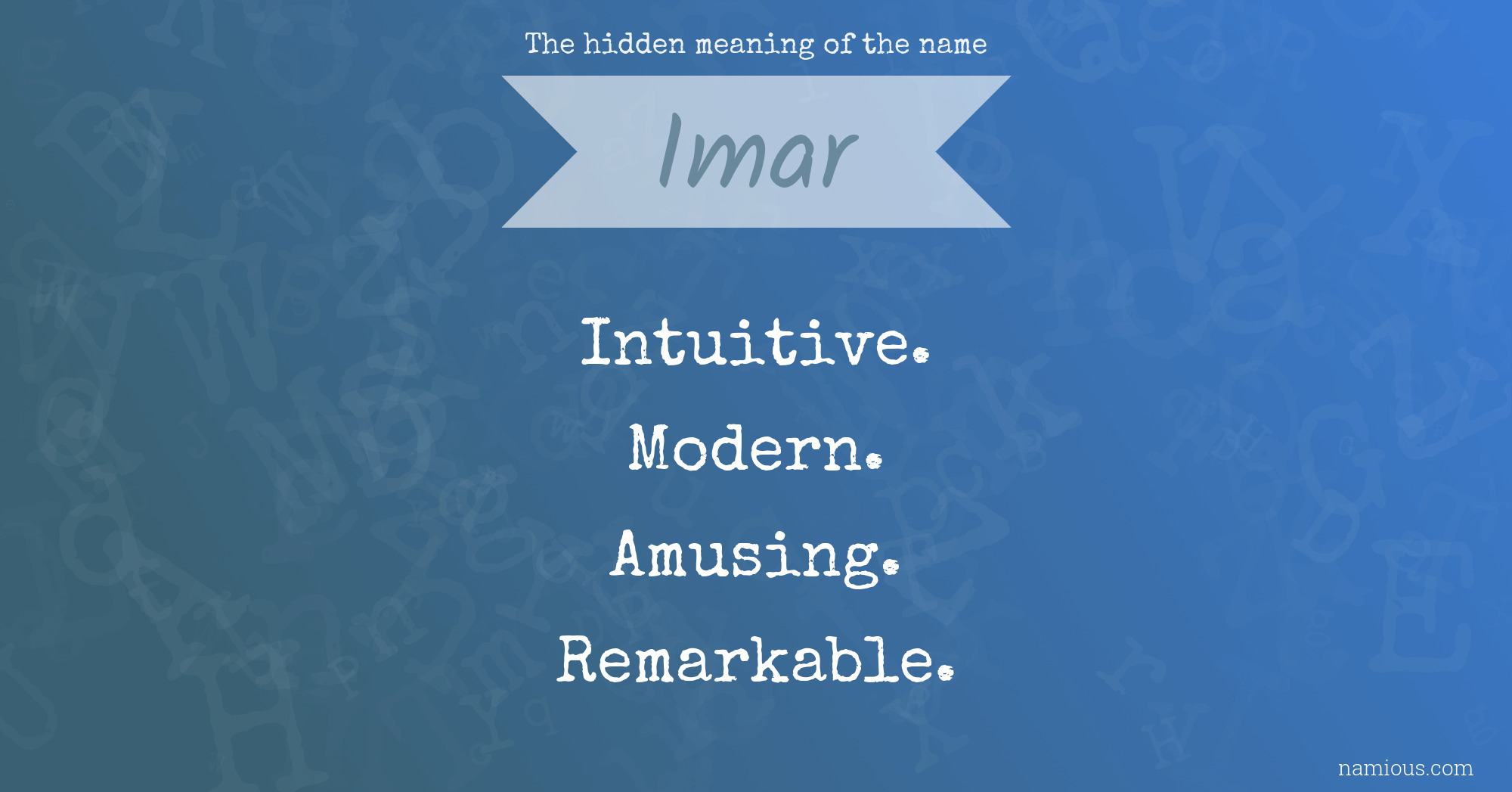 The hidden meaning of the name

Imar

Intuitive.

Modern.

Amusing.

Remarkable.

namious.com